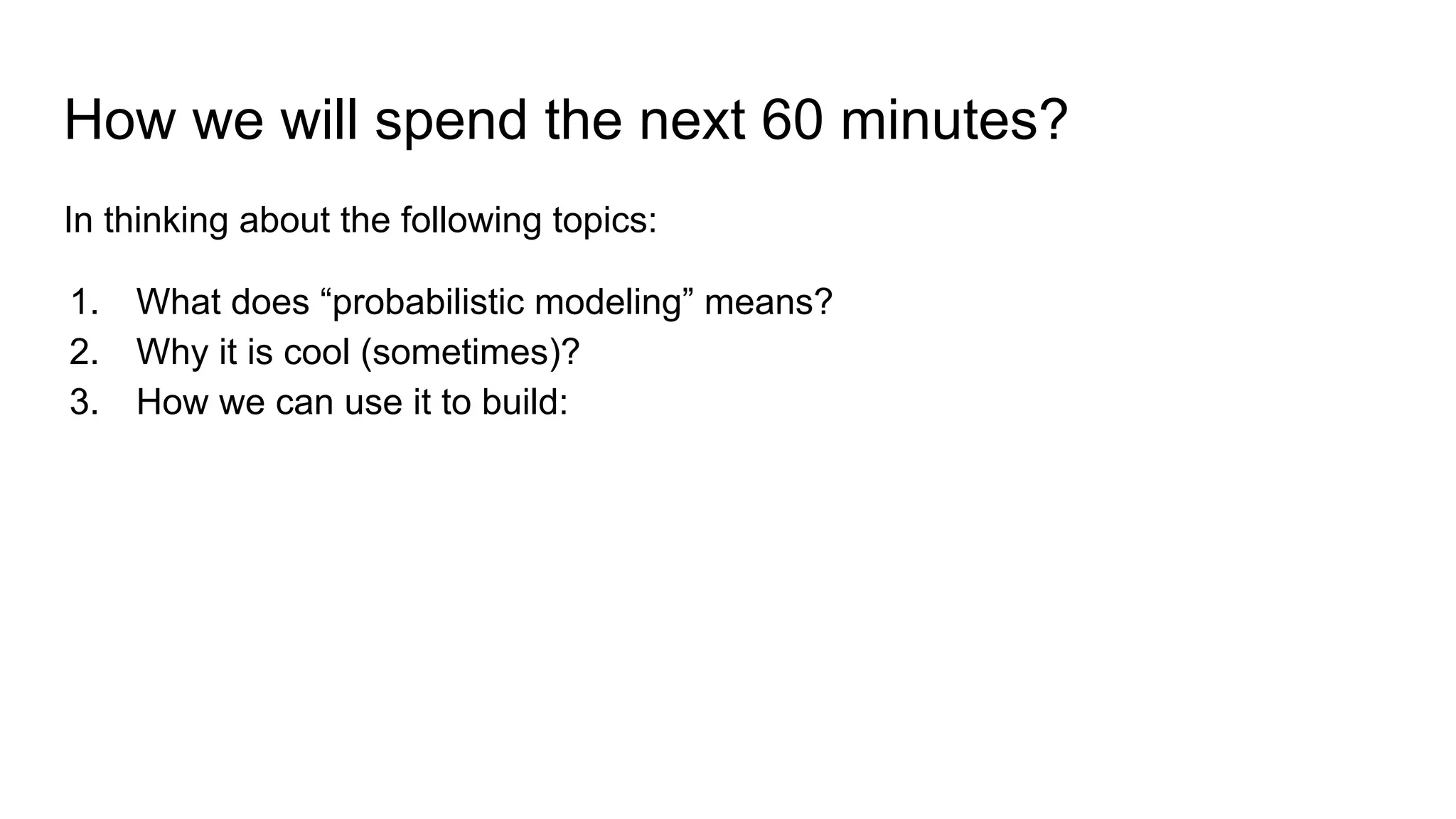 How we will spend the next 60 minutes?

In thinking about the following topics:

1. What does “probabilistic modeling” means?
2. Why it is cool (sometimes)?
3. How we can use it to build: